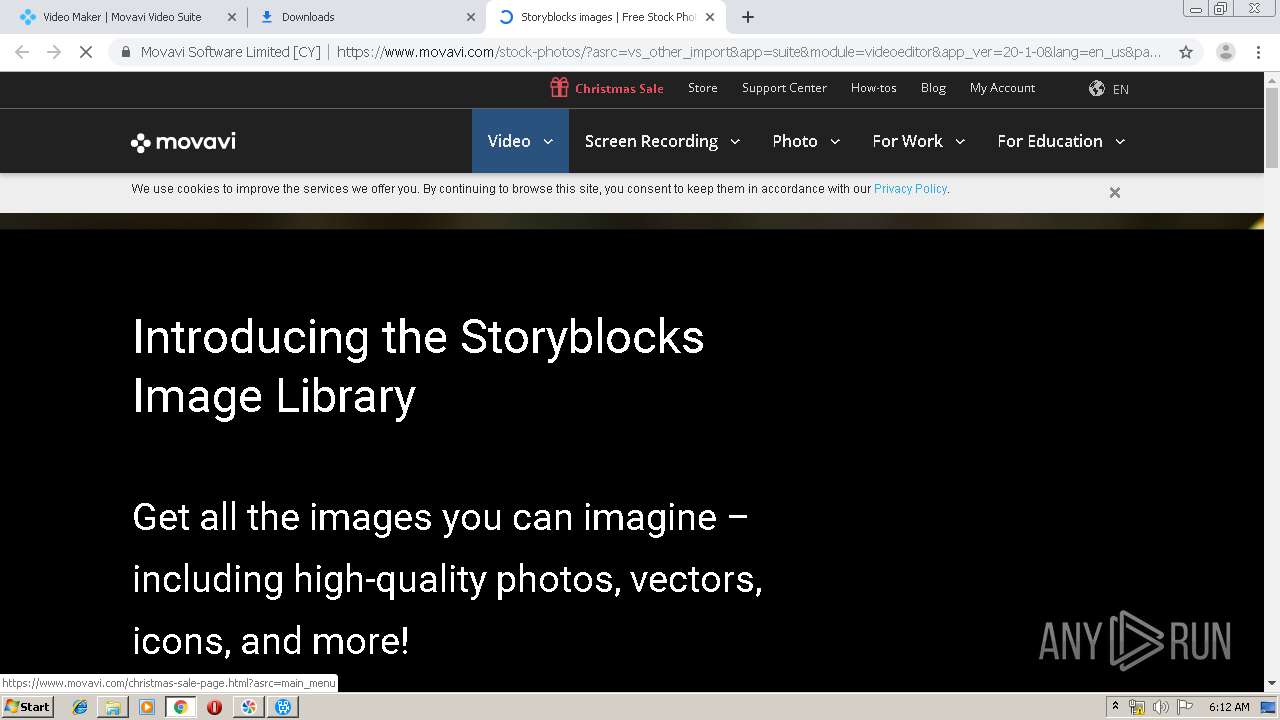 Video Maker | Movavi Video Suite
Downloads
Storyblocks images | Free Stock Pho

Movavi Software Limited [CY] | https://www.movavi.com/stock-photos/?asrc=vs_other_import&app=suite&module=videoeditor&app_ver=20-1-0&lang=en_us&pa...

Christmas Sale Store Support Center How-tos Blog My Account EN

movavi Video Screen Recording Photo For Work For Education

We use cookies to improve the services we offer you. By continuing to browse this site, you consent to keep them in accordance with our Privacy Policy.

Introducing the Storyblocks Image Library

Get all the images you can imagine – including high-quality photos, vectors, icons, and more!

ANY RUN

https://www.movavi.com/christmas-sale-page.html?asrc=main_menu

Start

6:12 AM